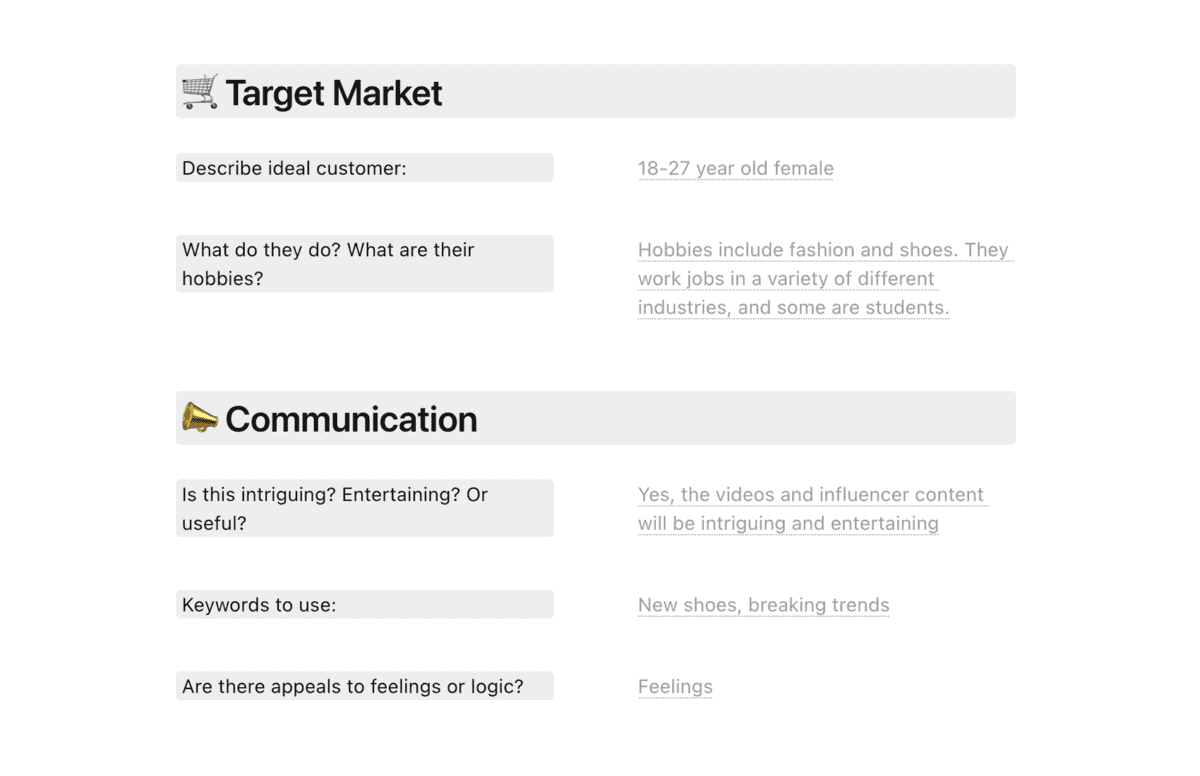 🛒 Target Market

Describe ideal customer:

18-27 year old female

What do they do? What are their hobbies?

Hobbies include fashion and shoes. They work jobs in a variety of different industries, and some are students.

📣 Communication

Is this intriguing? Entertaining? Or useful?

Yes, the videos and influencer content will be intriguing and entertaining

Keywords to use:

New shoes, breaking trends

Are there appeals to feelings or logic?

Feelings